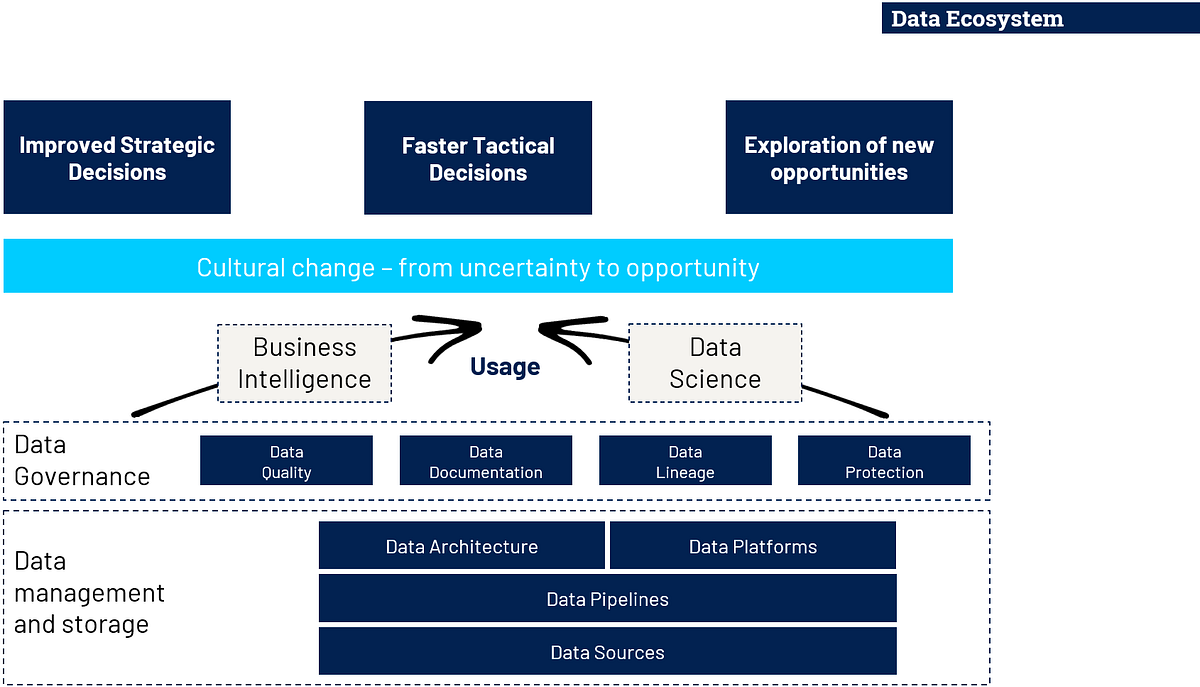 Data Ecosystem

Improved Strategic Decisions

Faster Tactical Decisions

Exploration of new opportunities

Cultural change – from uncertainty to opportunity

Business Intelligence

Usage

Data Science

Data Governance

Data Quality

Data Documentation

Data Lineage

Data Protection

Data management and storage

Data Architecture

Data Platforms

Data Pipelines

Data Sources